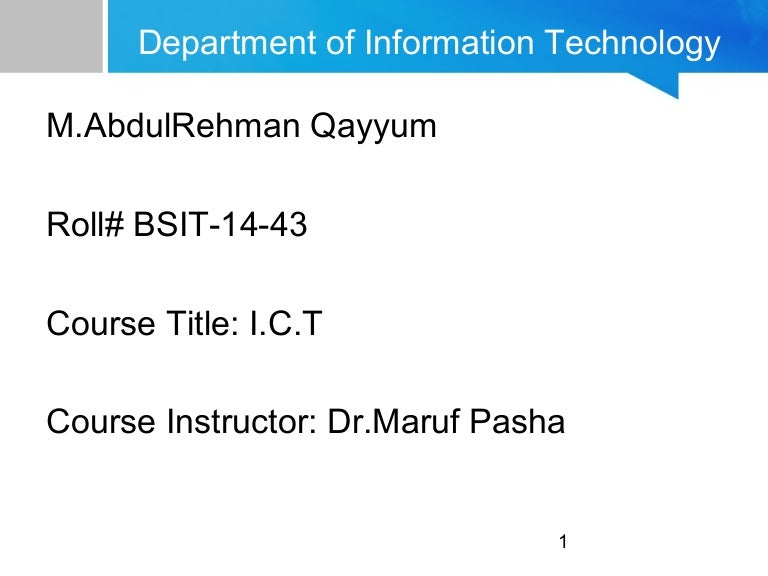 Department of Information Technology

M.AbdulRehman Qayyum

Roll# BSIT-14-43

Course Title: I.C.T

Course Instructor: Dr.Maruf Pasha

1